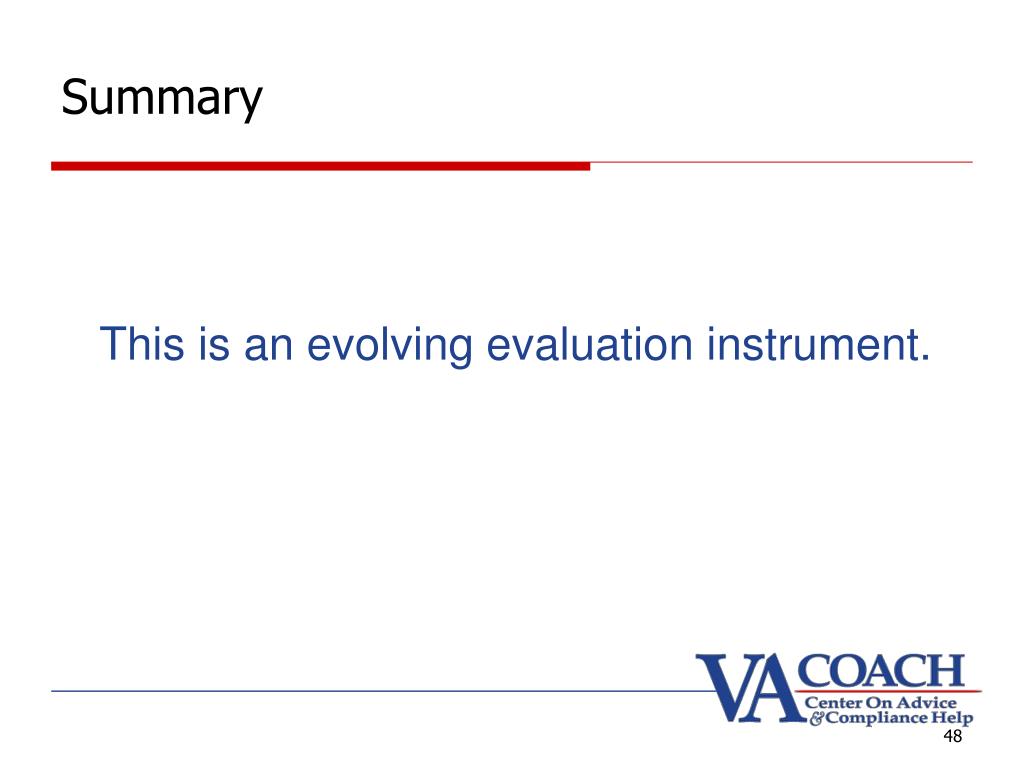 Summary

This is an evolving evaluation instrument.

VA COACH
Center On Advice
& Compliance Help

48